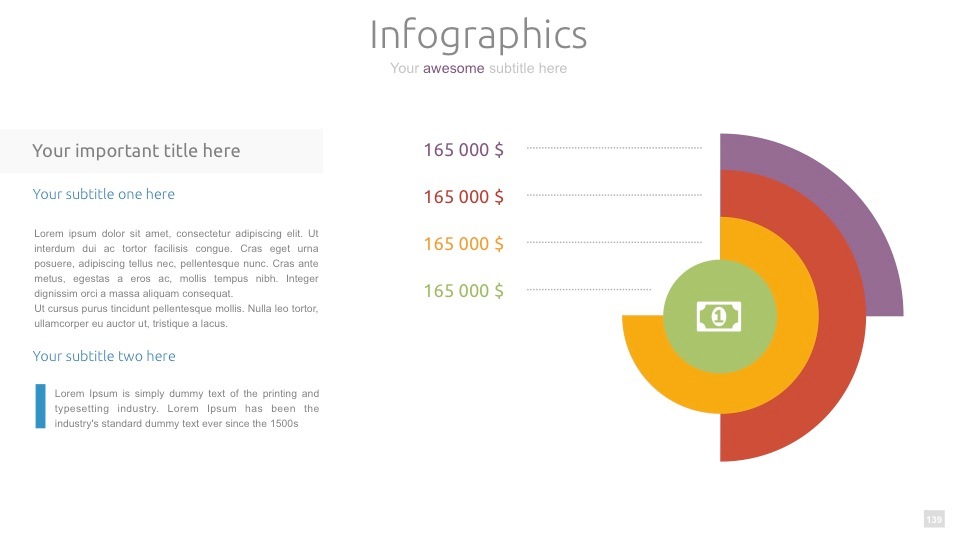 Infographics

Your awesome subtitle here

Your important title here

Your subtitle one here

Lorem ipsum dolor sit amet, consectetur adipiscing elit. Ut interdum dui ac tortor facilisis congue. Cras eget urna posuere, adipiscing tellus nec, pellentesque nunc. Cras ante metus, egestas a eros ac, mollis tempus nibh. Integer dignissim orci a massa aliquam consequat.
Ut cursus purus tincidunt pellentesque mollis. Nulla leo tortor, ullamcorper eu auctor ut, tristique a lacus.

Your subtitle two here

Lorem Ipsum is simply dummy text of the printing and typesetting industry. Lorem Ipsum has been the industry's standard dummy text ever since the 1500s

165 000 $

165 000 $

165 000 $

165 000 $

1

139